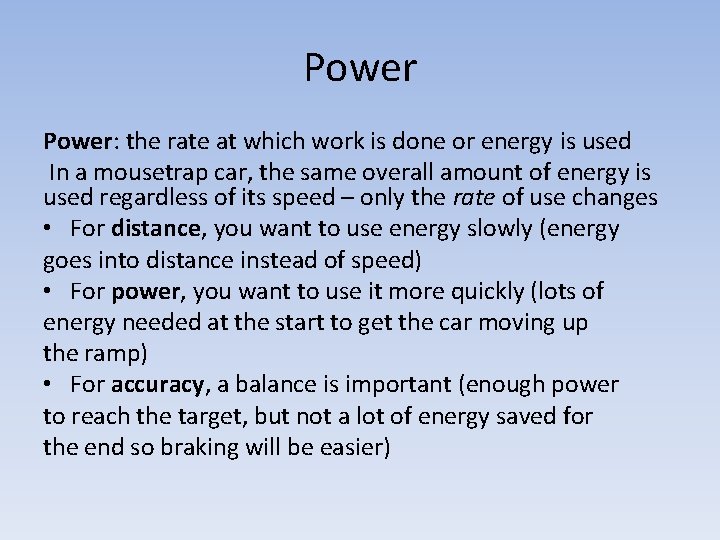 Power

Power: the rate at which work is done or energy is used

In a mousetrap car, the same overall amount of energy is used regardless of its speed – only the rate of use changes

• For distance, you want to use energy slowly (energy goes into distance instead of speed)

• For power, you want to use it more quickly (lots of energy needed at the start to get the car moving up the ramp)

• For accuracy, a balance is important (enough power to reach the target, but not a lot of energy saved for the end so braking will be easier)